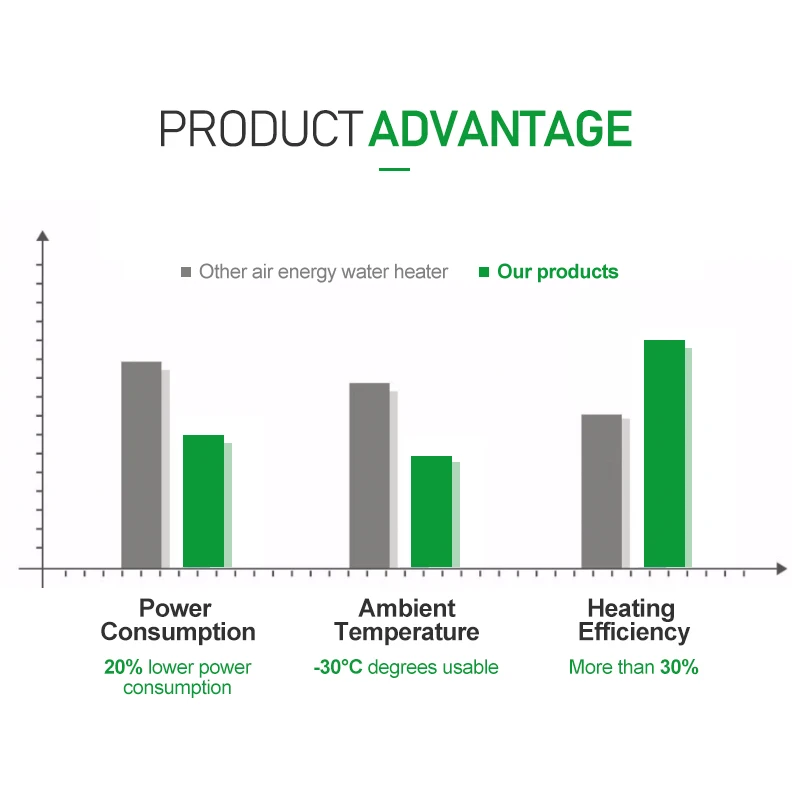 PRODUCT ADVANTAGE

Other air energy water heater
Our products

Power Consumption
20% lower power consumption

Ambient Temperature
-30°C degrees usable

Heating Efficiency
More than 30%